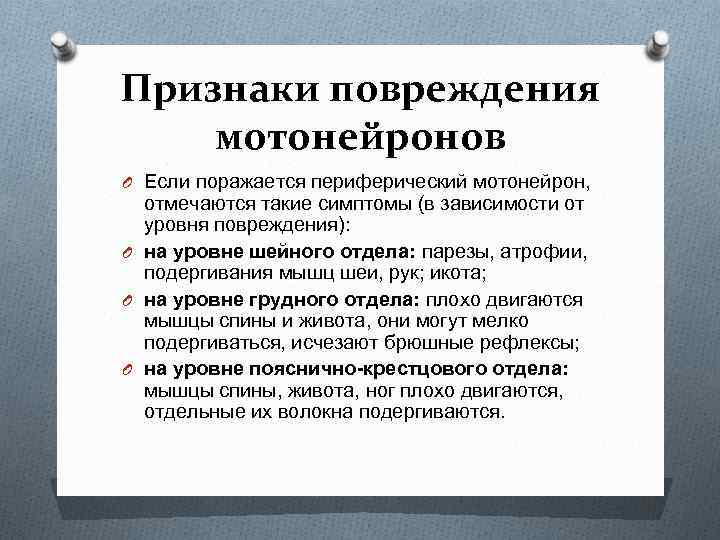 Признаки повреждения мотонейронов

Если поражается периферический мотонейрон, отмечаются такие симптомы (в зависимости от уровня повреждения):

на уровне шейного отдела: парезы, атрофии, подергивания мышц шеи, рук; икота;

на уровне грудного отдела: плохо двигаются мышцы спины и живота, они могут мелко подергиваться, исчезают брюшные рефлексы;

на уровне пояснично-крестцового отдела: мышцы спины, живота, ног плохо двигаются, отдельные их волокна подергиваются.